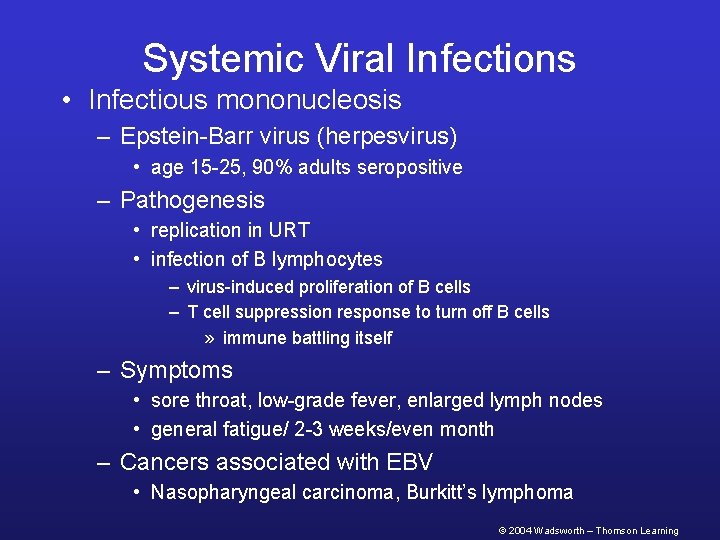 Systemic Viral Infections

• Infectious mononucleosis
  – Epstein-Barr virus (herpesvirus)
    • age 15-25, 90% adults seropositive
  – Pathogenesis
    • replication in URT
    • infection of B lymphocytes
      – virus-induced proliferation of B cells
      – T cell suppression response to turn off B cells
        » immune battling itself
  – Symptoms
    • sore throat, low-grade fever, enlarged lymph nodes
    • general fatigue/ 2-3 weeks/even month
  – Cancers associated with EBV
    • Nasopharyngeal carcinoma, Burkitt's lymphoma

© 2004 Wadsworth – Thomson Learning